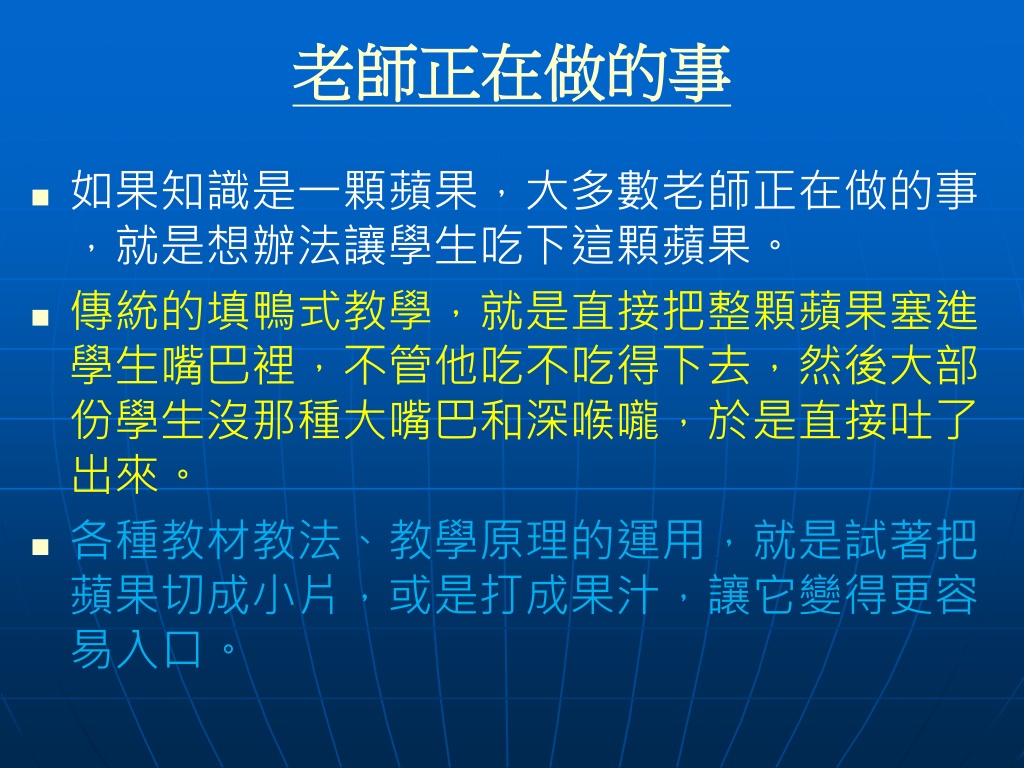 老師正在做的事

■ 如果知識是一顆蘋果，大多數老師正在做的事，就是想辦法讓學生吃下這顆蘋果。

■ 傳統的填鴨式教學，就是直接把整顆蘋果塞進學生嘴巴裡，不管他吃不吃得下去，然後大部份學生沒那種大嘴巴和深喉嚨，於是直接吐了出來。

■ 各種教材教法、教學原理的運用，就是試著把蘋果切成小片，或是打成果汁，讓它變得更容易入口。